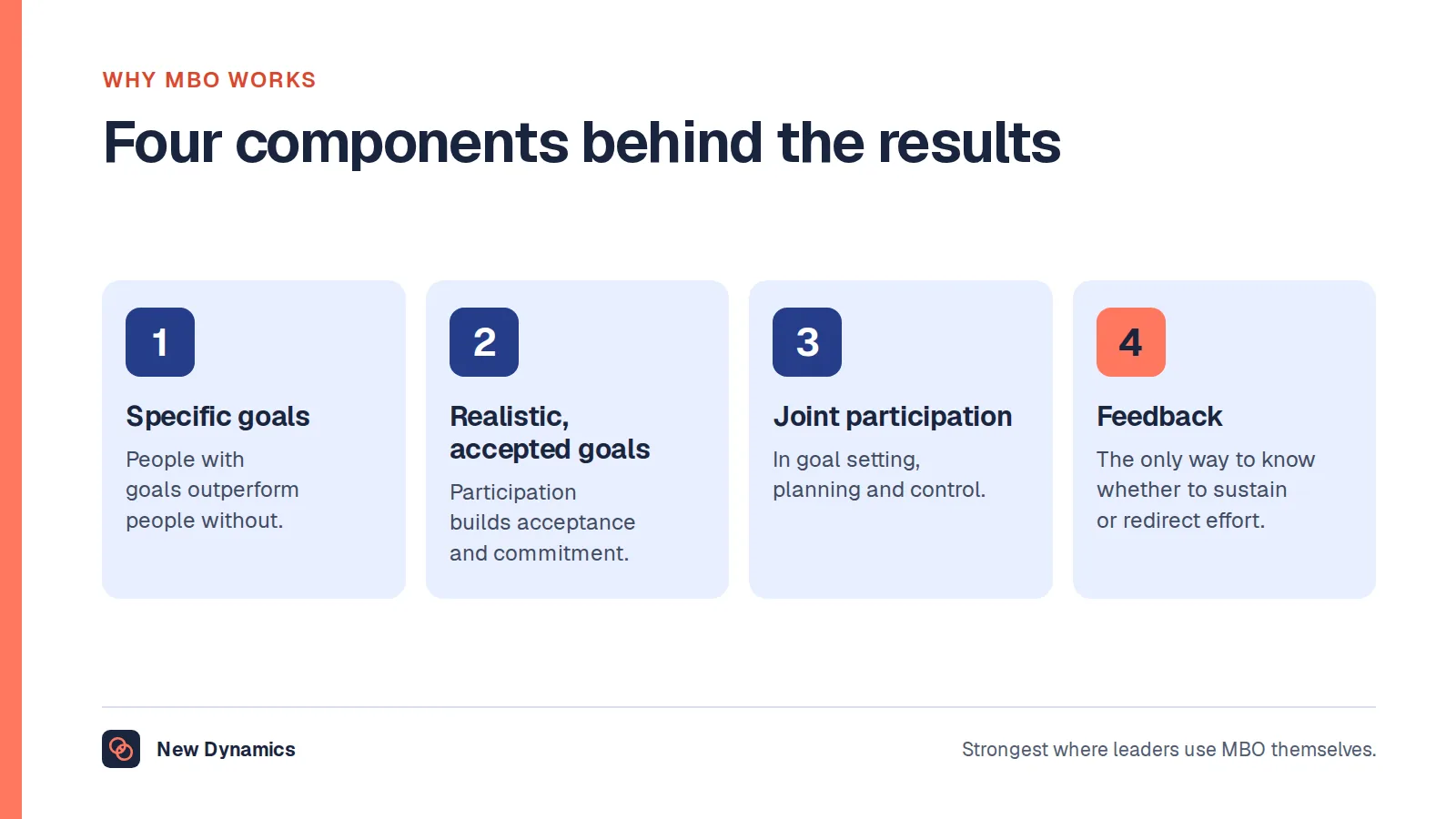 WHY MBO WORKS

Four components behind the results

1

Specific goals

People with goals outperform people without.

2

Realistic, accepted goals

Participation builds acceptance and commitment.

3

Joint participation

In goal setting, planning and control.

4

Feedback

The only way to know whether to sustain or redirect effort.

New Dynamics

Strongest where leaders use MBO themselves.